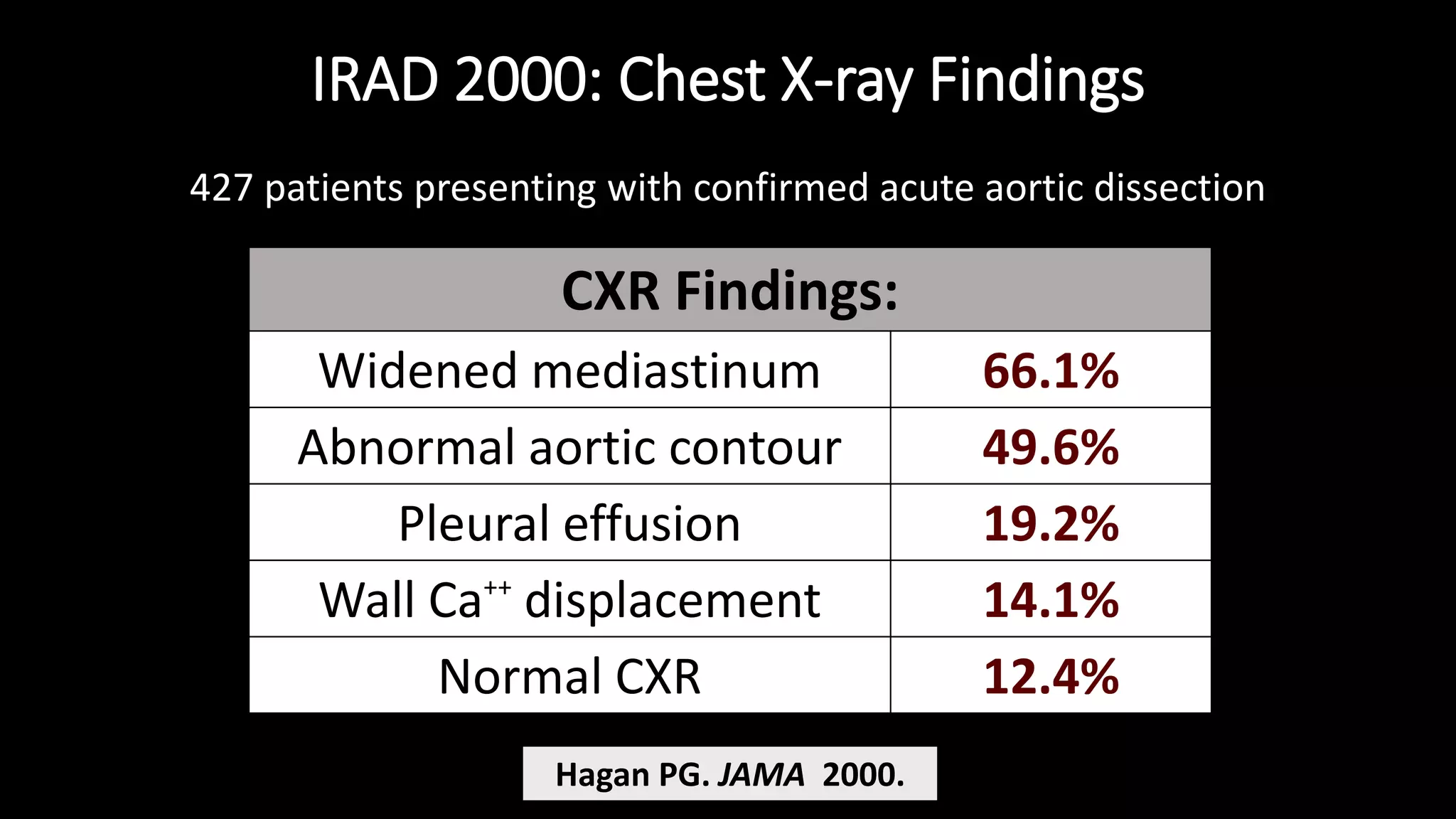 IRAD 2000: Chest X-ray Findings

427 patients presenting with confirmed acute aortic dissection

| CXR Findings: | |
|---|---|
| Widened mediastinum | 66.1% |
| Abnormal aortic contour | 49.6% |
| Pleural effusion | 19.2% |
| Wall $Ca^{++}$ displacement | 14.1% |
| Normal CXR | 12.4% |

Hagan PG. JAMA 2000.